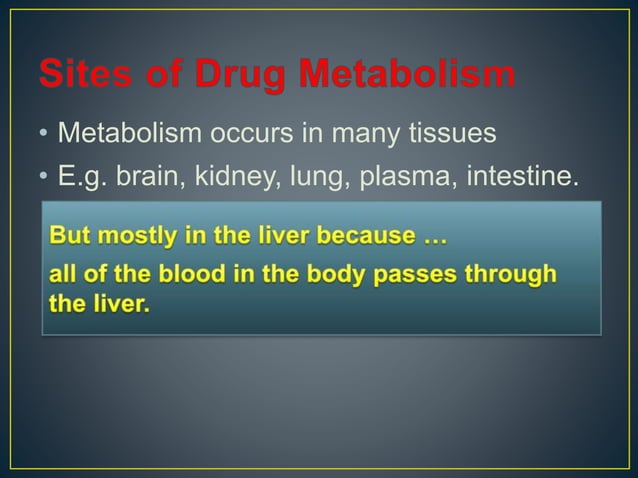 Sites of Drug Metabolism

• Metabolism occurs in many tissues

• E.g. brain, kidney, lung, plasma, intestine.

But mostly in the liver because …

all of the blood in the body passes through the liver.